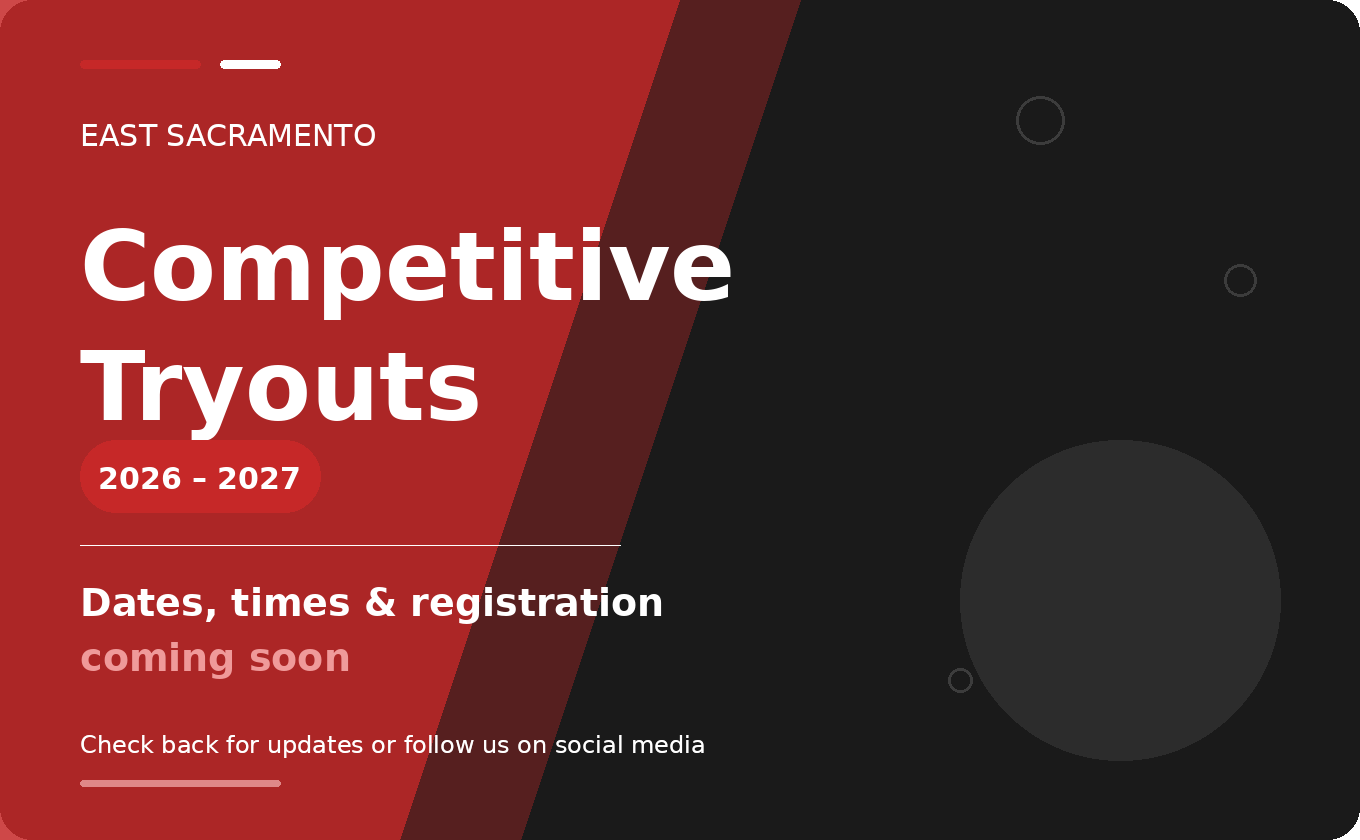 EAST SACRAMENTO

Competitive Tryouts

2026 – 2027

Dates, times & registration coming soon

Check back for updates or follow us on social media